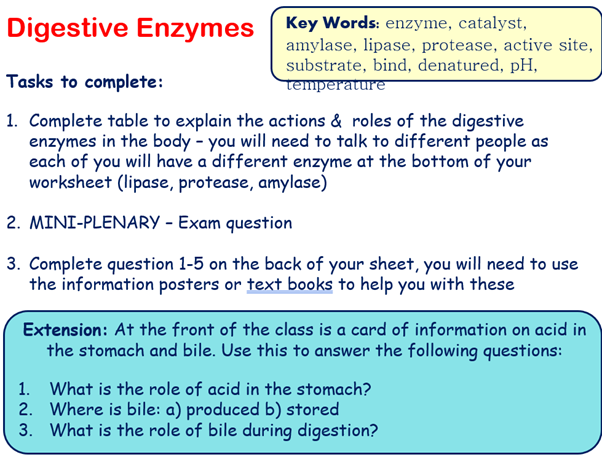 Digestive Enzymes

Key Words: enzyme, catalyst, amylase, lipase, protease, active site, substrate, bind, denatured, pH, temperature

Tasks to complete:

1. Complete table to explain the actions & roles of the digestive enzymes in the body – you will need to talk to different people as each of you will have a different enzyme at the bottom of your worksheet (lipase, protease, amylase)

2. MINI-PLENARY – Exam question

3. Complete question 1-5 on the back of your sheet, you will need to use the information posters or text books to help you with these

Extension: At the front of the class is a card of information on acid in the stomach and bile. Use this to answer the following questions:

1. What is the role of acid in the stomach?
2. Where is bile: a) produced b) stored
3. What is the role of bile during digestion?